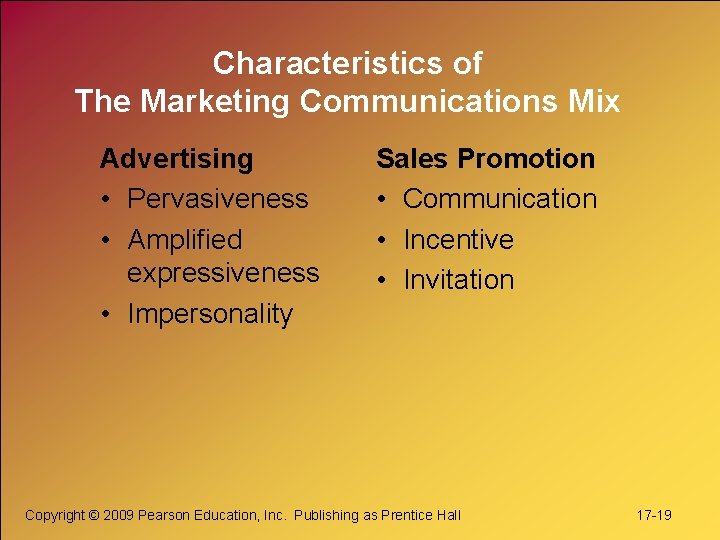 Characteristics of
The Marketing Communications Mix

Advertising
• Pervasiveness
• Amplified expressiveness
• Impersonality

Sales Promotion
• Communication
• Incentive
• Invitation

Copyright © 2009 Pearson Education, Inc. Publishing as Prentice Hall

17-19